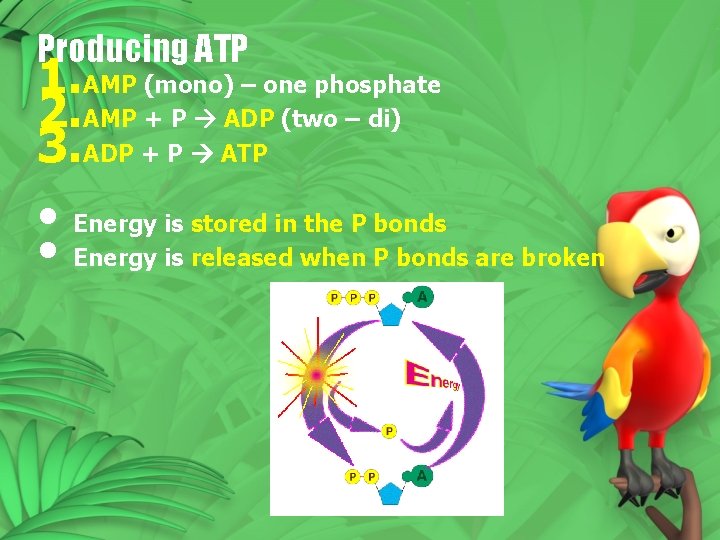 Producing ATP

1. AMP (mono) – one phosphate
2. AMP + P → ADP (two – di)
3. ADP + P → ATP

• Energy is stored in the P bonds
• Energy is released when P bonds are broken

P P P A

Energy

P

P P A